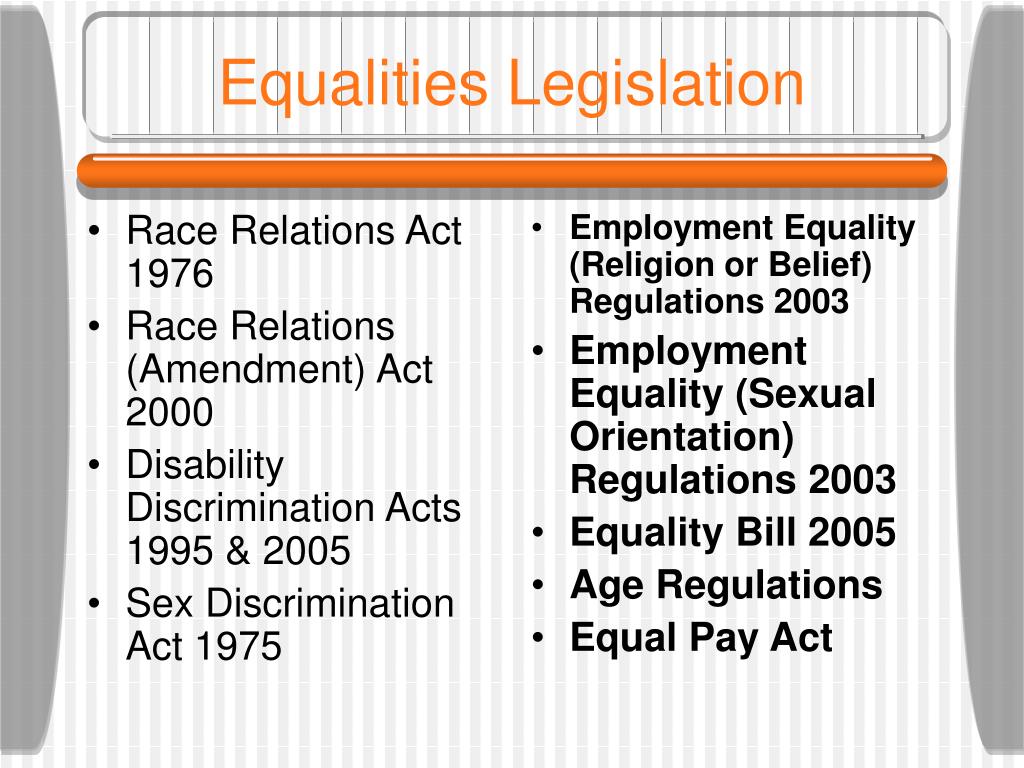 Equalities Legislation

• Race Relations Act 1976
• Race Relations (Amendment) Act 2000
• Disability Discrimination Acts 1995 & 2005
• Sex Discrimination Act 1975

• Employment Equality (Religion or Belief) Regulations 2003
• Employment Equality (Sexual Orientation) Regulations 2003
• Equality Bill 2005
• Age Regulations
• Equal Pay Act